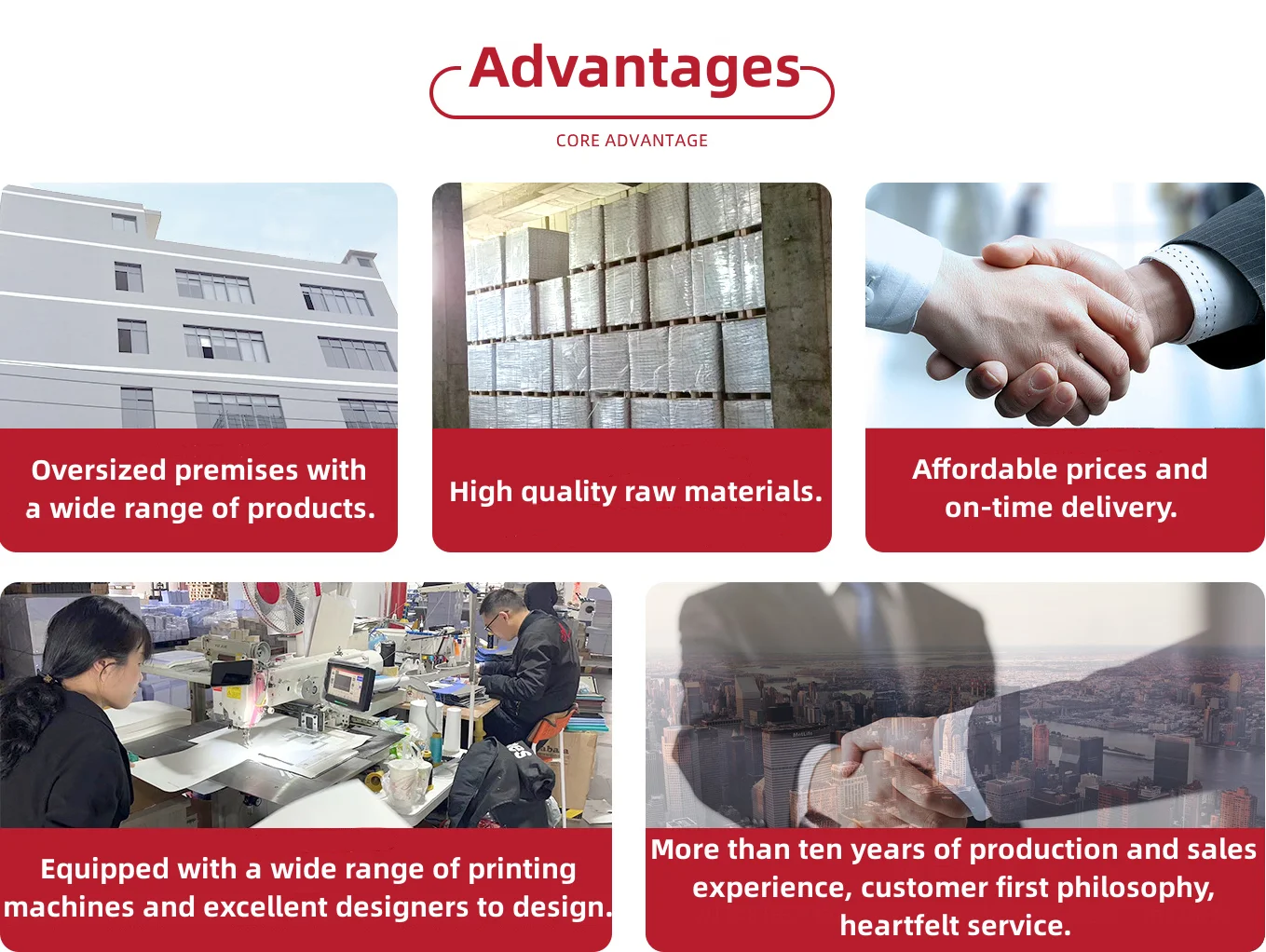 Advantages
CORE ADVANTAGE

Oversized premises with a wide range of products.

High quality raw materials.

Affordable prices and on-time delivery.

Equipped with a wide range of printing machines and excellent designers to design.

More than ten years of production and sales experience, customer first philosophy, heartfelt service.